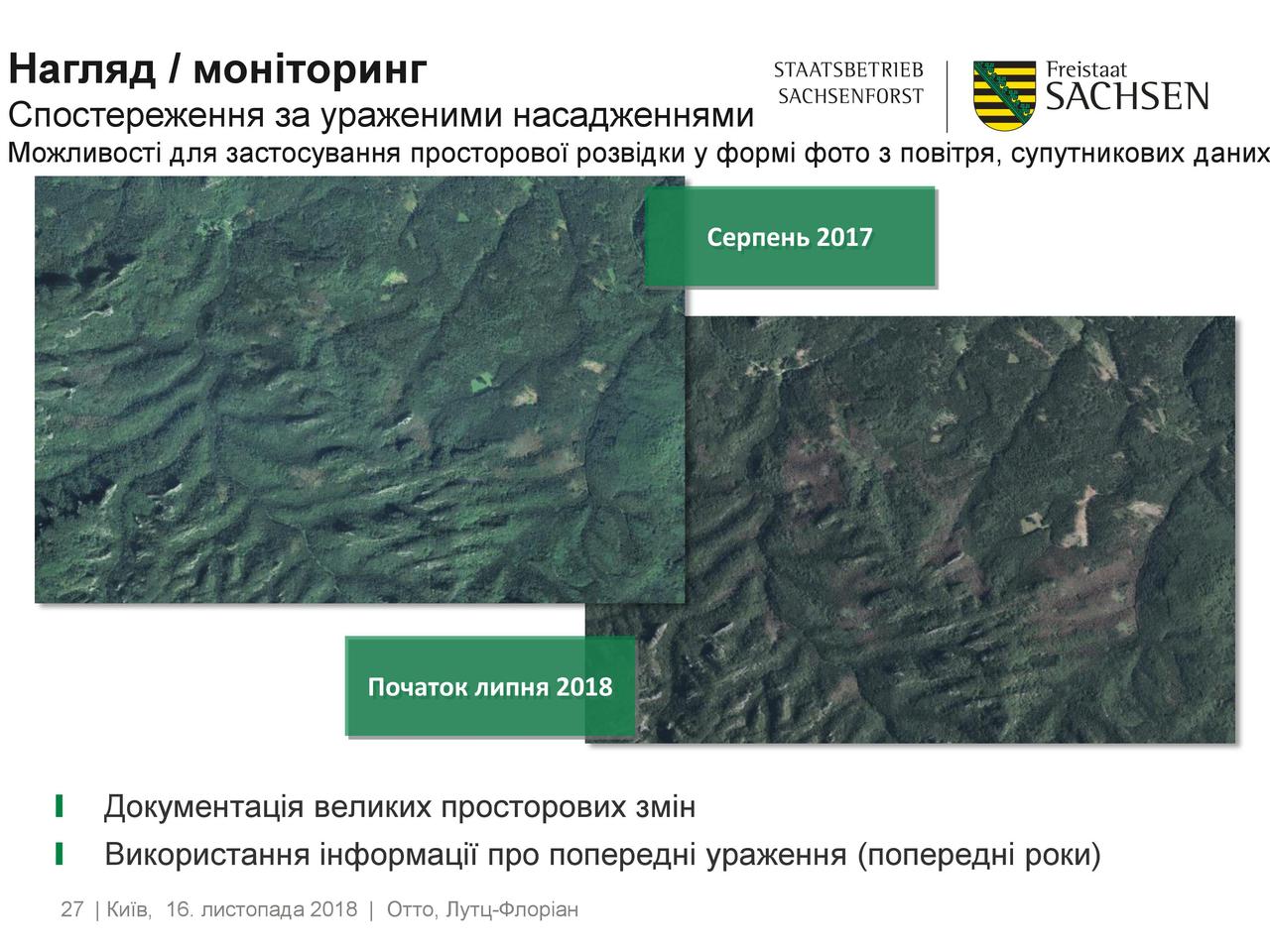 Нагляд / моніторинг
Спостереження за ураженими насадженнями
Можливості для застосування просторової розвідки у формі фото з повітря, супутникових даних

STAATSBETRIEB SACHSENFORST

Freistaat SACHSEN

Серпень 2017

Початок липня 2018

Документація великих просторових змін

Використання інформації про попередні ураження (попередні роки)

27 | Київ, 16. листопада 2018 | Отто, Лутц-Флоріан